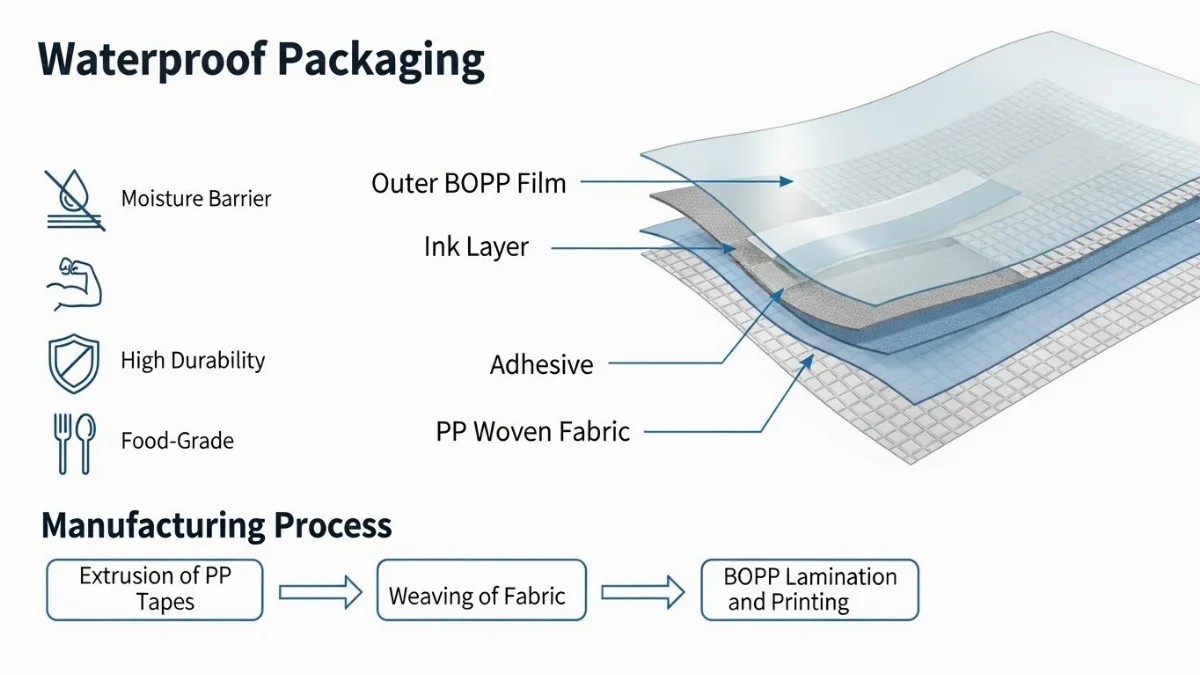 Waterproof Packaging

Moisture Barrier

High Durability

Food-Grade

Outer BOPP Film

Ink Layer

Adhesive

PP Woven Fabric

Manufacturing Process

Extrusion of PP Tapes

Weaving of Fabric

BOPP Lamination and Printing